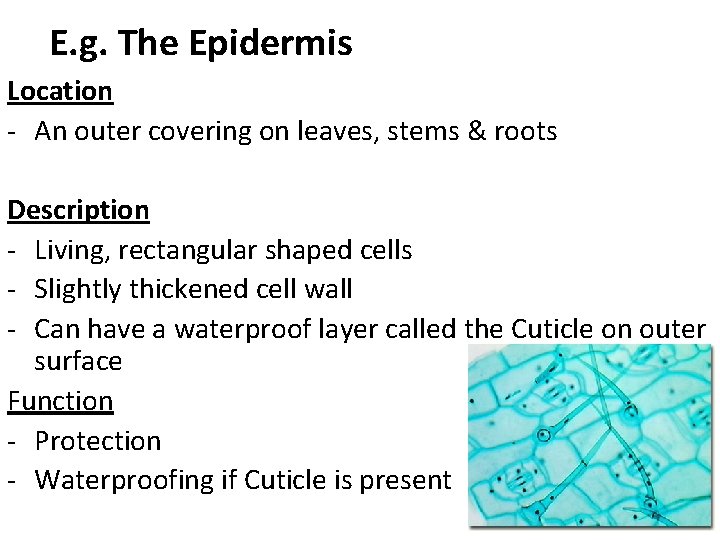 E.g. The Epidermis

Location

- An outer covering on leaves, stems & roots

Description

- Living, rectangular shaped cells
- Slightly thickened cell wall
- Can have a waterproof layer called the Cuticle on outer surface

Function

- Protection
- Waterproofing if Cuticle is present